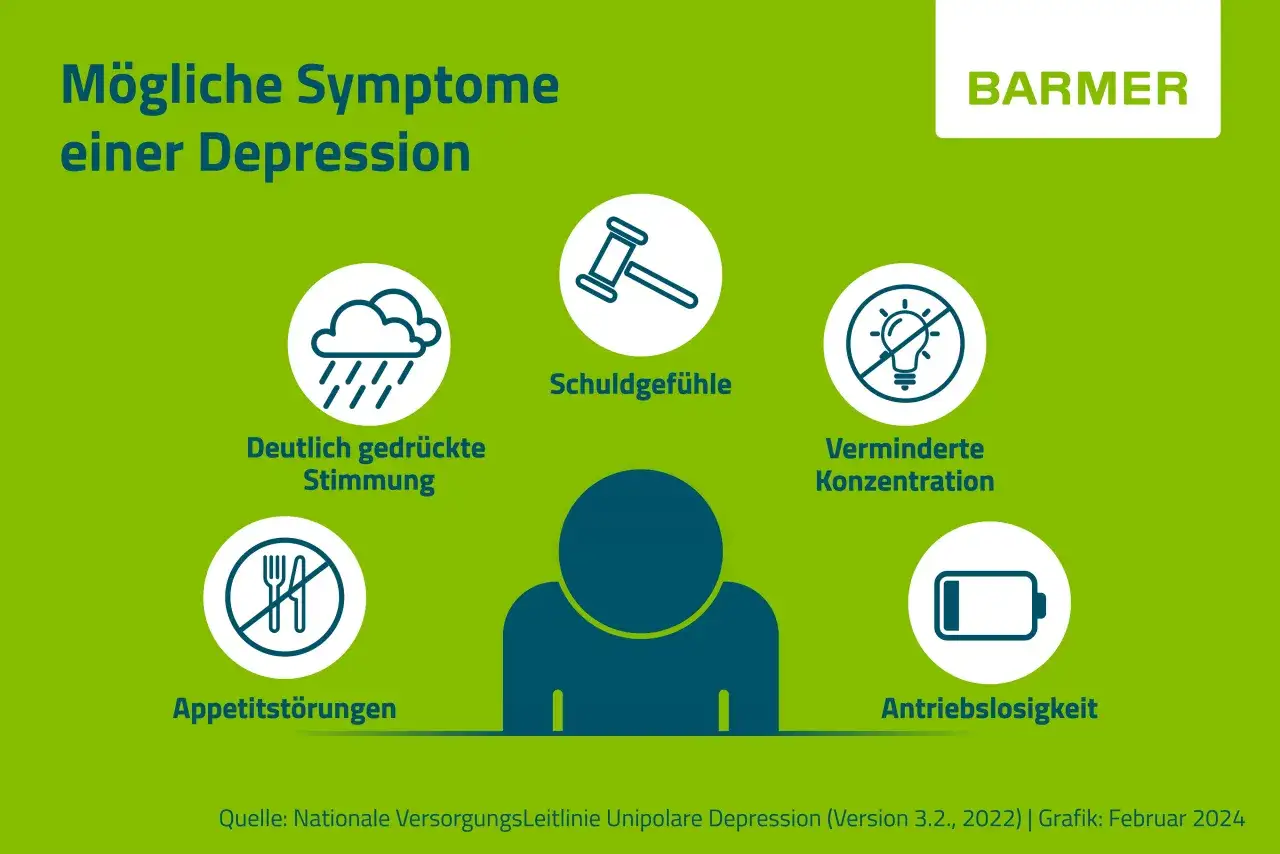 Mögliche Symptome einer Depression

BARMER

Schuldgefühle

Deutlich gedrückte Stimmung

Verminderte Konzentration

Appetitstörungen

Antriebslosigkeit

Quelle: Nationale VersorgungsLeitlinie Unipolare Depression (Version 3.2., 2022) | Grafik: Februar 2024